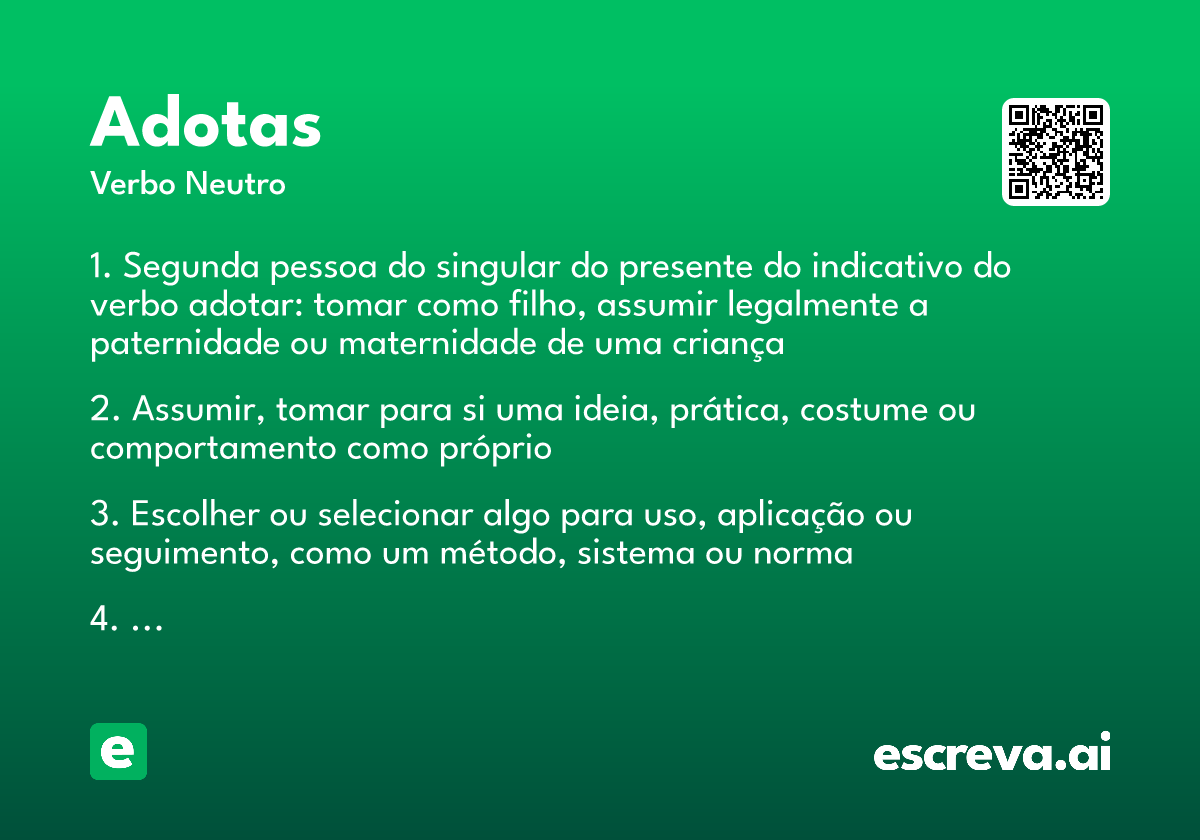 Adotas

Verbo Neutro

1. Segunda pessoa do singular do presente do indicativo do verbo adotar: tomar como filho, assumir legalmente a paternidade ou maternidade de uma criança

2. Assumir, tomar para si uma ideia, prática, costume ou comportamento como próprio

3. Escolher ou selecionar algo para uso, aplicação ou seguimento, como um método, sistema ou norma

4. ...

e

escreva.ai